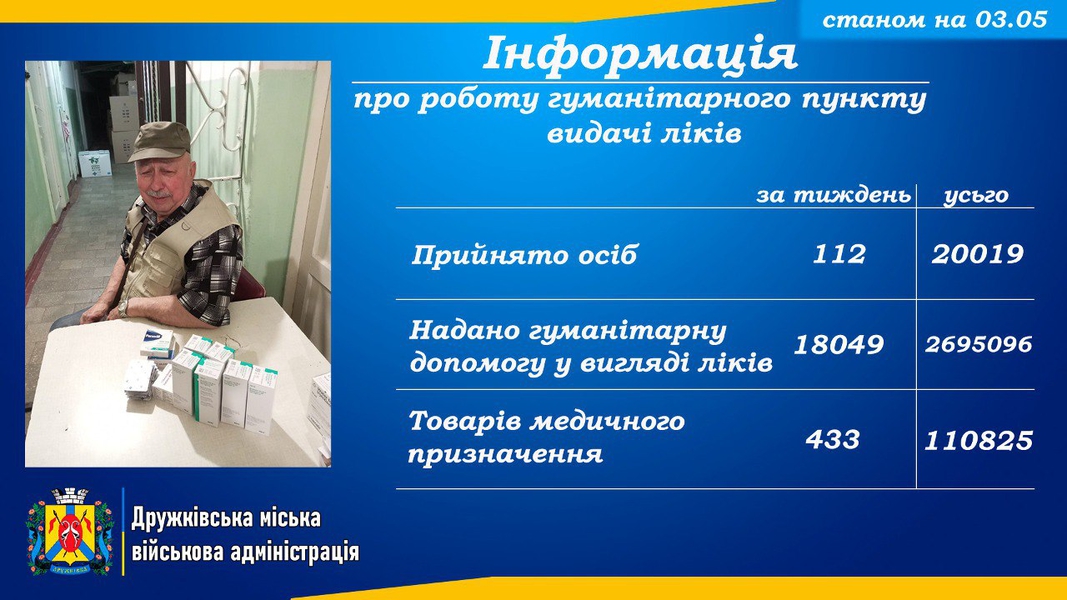 станом на 03.05

Інформація

про роботу гуманітарного пункту видачі ліків

| | за тиждень | усього |
|---|---|---|
| Прийнято осіб | 112 | 20019 |
| Надано гуманітарну допомогу у вигляді ліків | 18049 | 2695096 |
| Товарів медичного призначення | 433 | 110825 |

Дружківська міська військова адміністрація